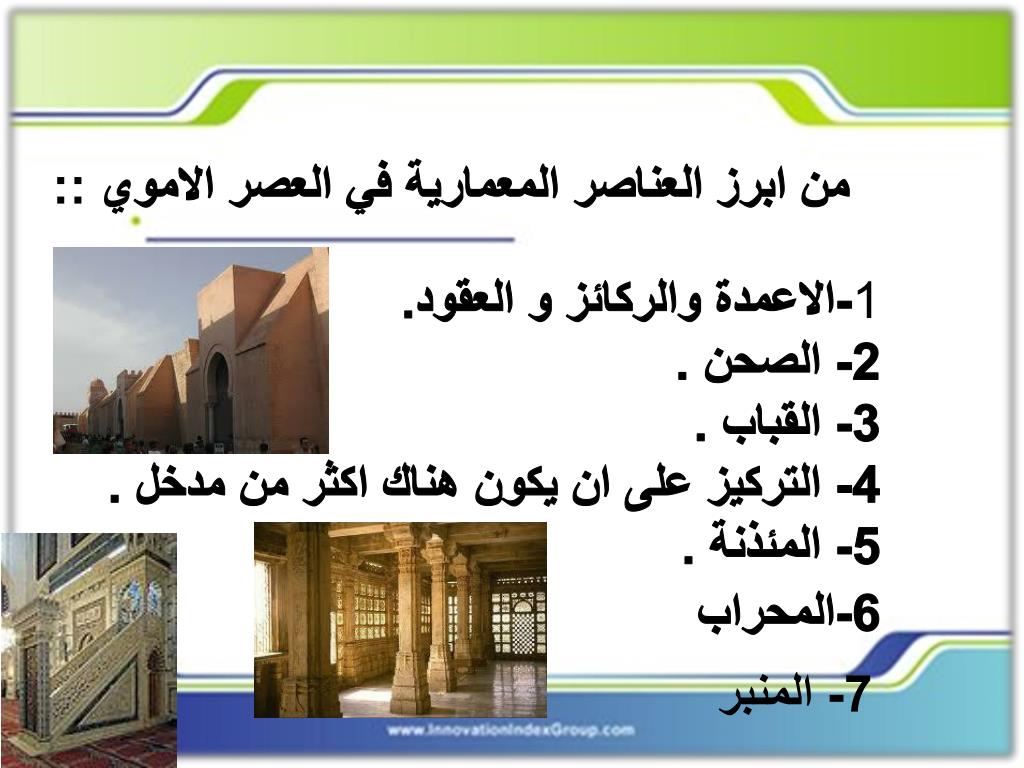 من ابرز العناصر المعمارية في العصر الاموي ::

1-الاعمدة والركائز و العقود.
2- الصحن .
3- القباب .
4- التركيز على ان يكون هناك اكثر من مدخل .
5- المئذنة .
6-المحراب
7- المنبر

www.InnovationIndexGroup.com